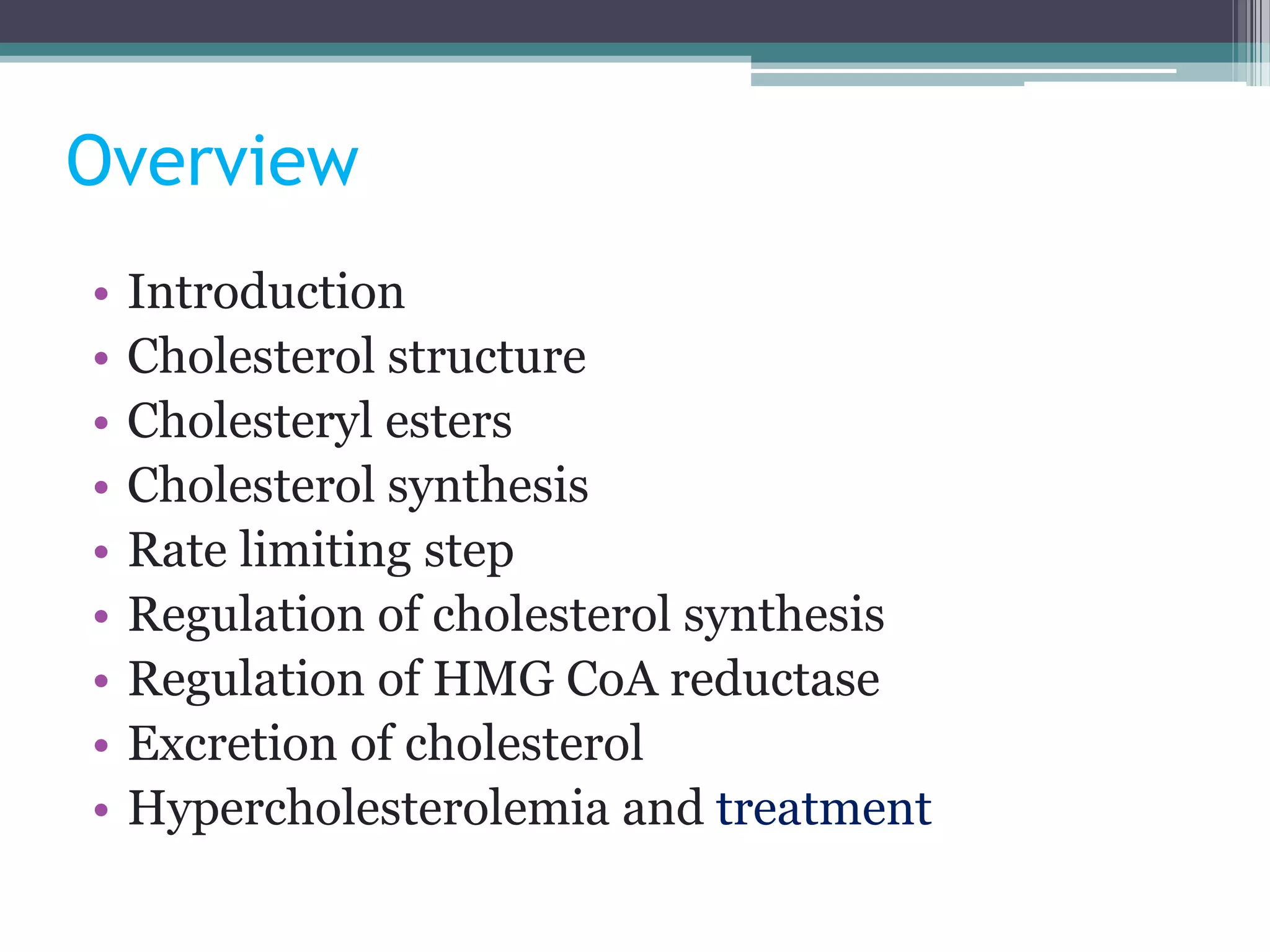 Overview

• Introduction
• Cholesterol structure
• Cholesteryl esters
• Cholesterol synthesis
• Rate limiting step
• Regulation of cholesterol synthesis
• Regulation of HMG CoA reductase
• Excretion of cholesterol
• Hypercholesterolemia and treatment